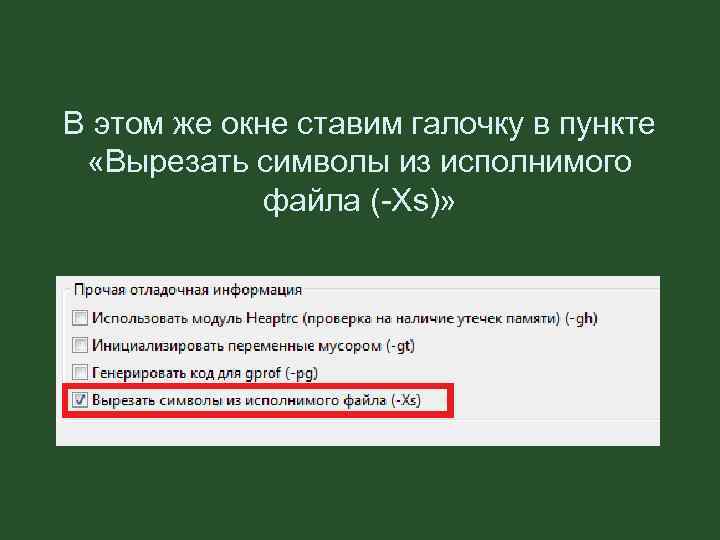 В этом же окне ставим галочку в пункте «Вырезать символы из исполнимого файла (-Xs)»

Прочая отладочная информация

Использовать модуль Heaptrc (проверка на наличие утечек памяти) (-gh)

Инициализировать переменные мусором (-gt)

Генерировать код для gprof (-pg)

Вырезать символы из исполнимого файла (-Xs)